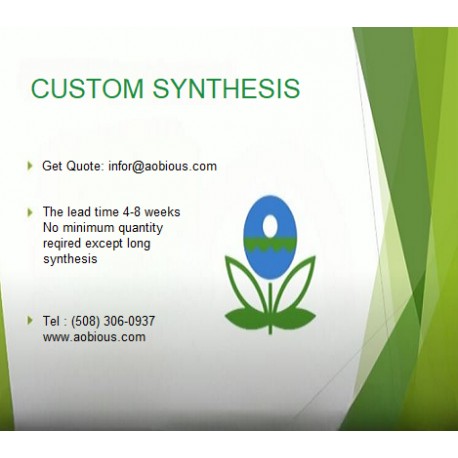 CUSTOM SYNTHESIS

Get Quote: infor@aobious.com

The lead time 4-8 weeks No minimum quantity reqired except long synthesis

Tel : (508) 306-0937 www.aobious.com